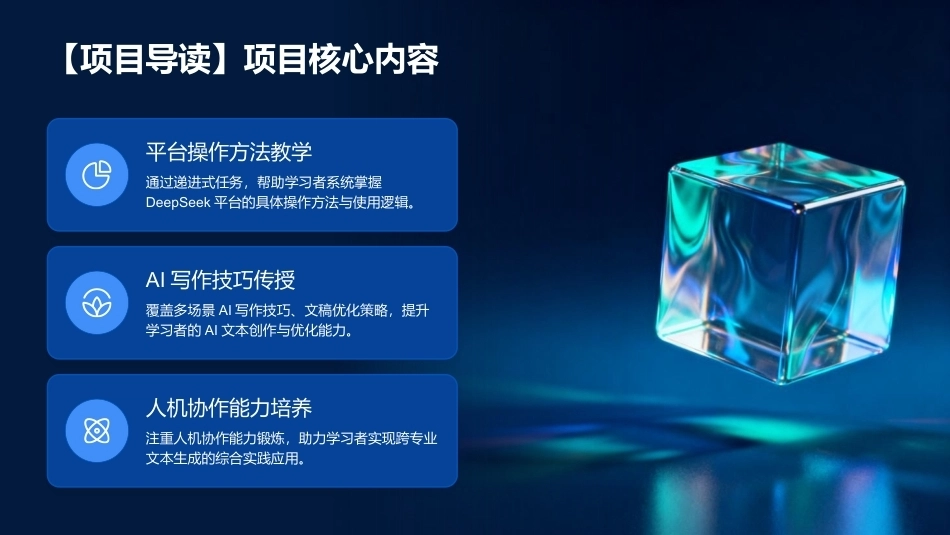 【项目导读】项目核心内容

平台操作方法教学

通过递进式任务，帮助学习者系统掌握 DeepSeek 平台的具体操作方法与使用逻辑。

AI 写作技巧传授

覆盖多场景 AI 写作技巧、文稿优化策略，提升学习者的 AI 文本创作与优化能力。

人机协作能力培养

注重人机协作能力锻炼，助力学习者实现跨专业文本生成的综合实践应用。